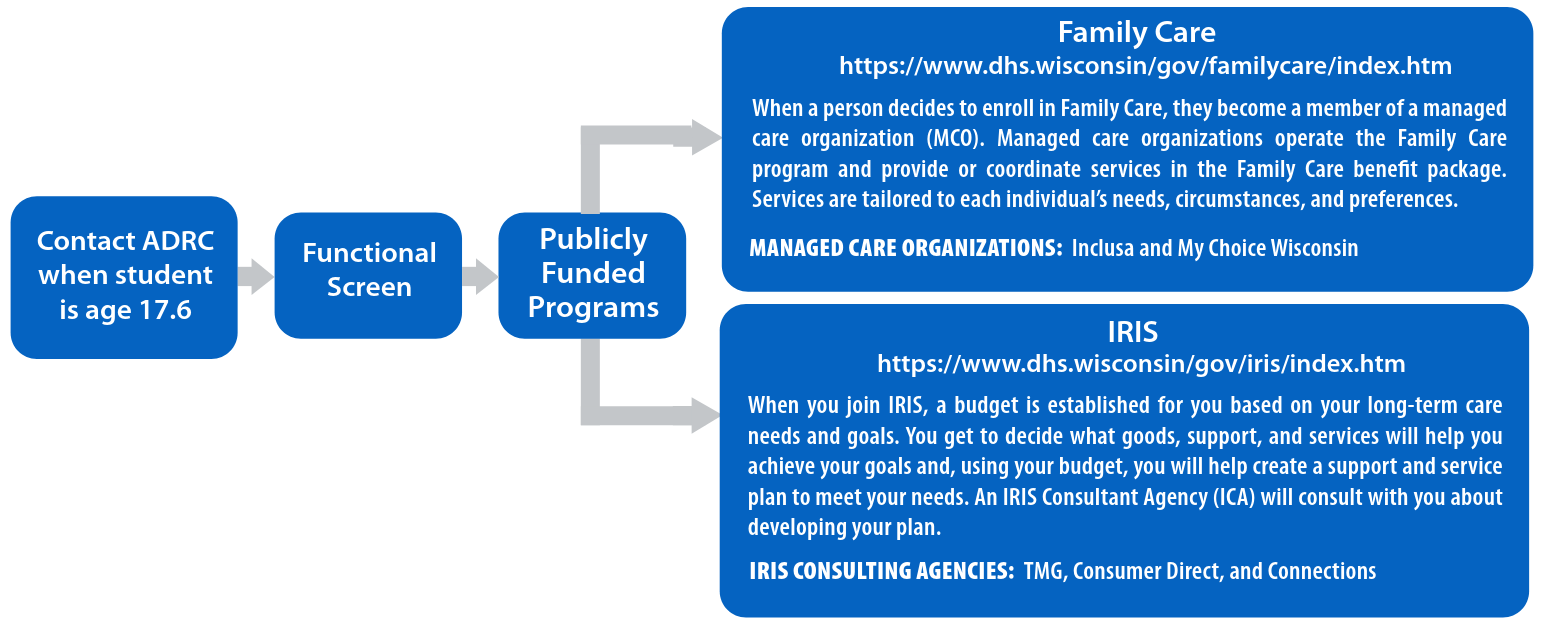 Contact ADRC when student is age 17.6

Functional Screen

Publicly Funded Programs

Family Care
https://www.dhs.wisconsin/gov/familycare/index.htm

When a person decides to enroll in Family Care, they become a member of a managed care organization (MCO). Managed care organizations operate the Family Care program and provide or coordinate services in the Family Care benefit package. Services are tailored to each individual's needs, circumstances, and preferences.

MANAGED CARE ORGANIZATIONS: Inclusa and My Choice Wisconsin

IRIS
https://www.dhs.wisconsin/gov/iris/index.htm

When you join IRIS, a budget is established for you based on your long-term care needs and goals. You get to decide what goods, support, and services will help you achieve your goals and, using your budget, you will help create a support and service plan to meet your needs. An IRIS Consultant Agency (ICA) will consult with you about developing your plan.

IRIS CONSULTING AGENCIES: TMG, Consumer Direct, and Connections